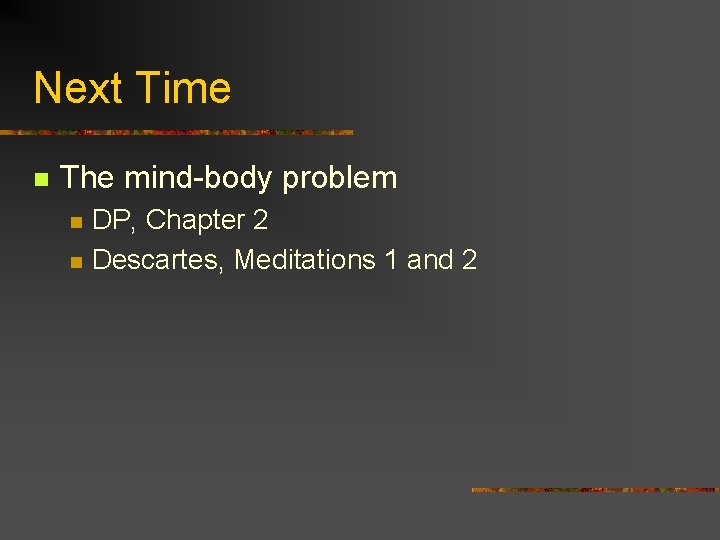 Next Time

The mind-body problem

DP, Chapter 2

Descartes, Meditations 1 and 2